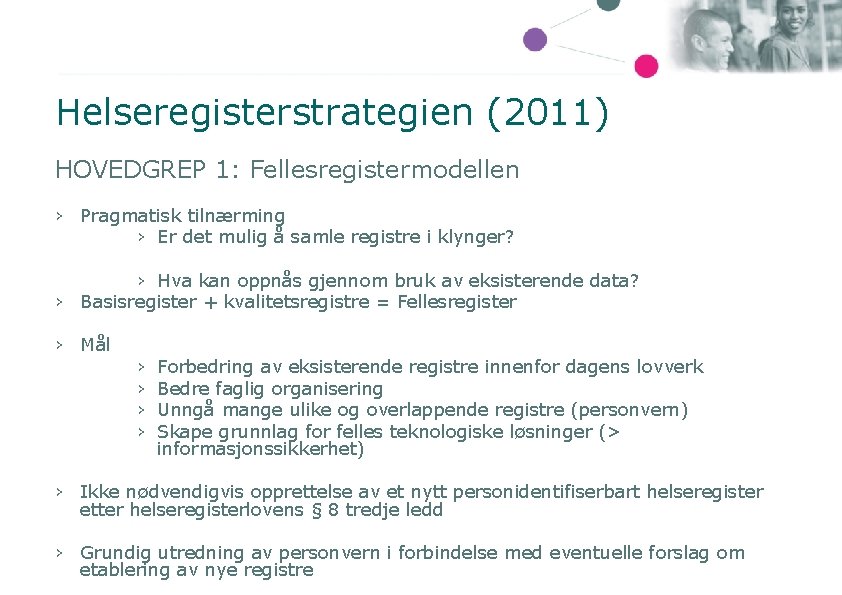 Helseregisterstrategien (2011)

HOVEDGREP 1: Fellesregistermodellen

› Pragmatisk tilnærming
› Er det mulig å samle registre i klynger?

› Hva kan oppnås gjennom bruk av eksisterende data?
› Basisregister + kvalitetsregistre = Fellesregister

› Mål
› Forbedring av eksisterende registre innenfor dagens lovverk
› Bedre faglig organisering
› Unngå mange ulike og overlappende registre (personvern)
› Skape grunnlag for felles teknologiske løsninger (> informasjonssikkerhet)

› Ikke nødvendigvis opprettelse av et nytt personidentifiserbart helseregister etter helseregisterlovens § 8 tredje ledd

› Grundig utredning av personvern i forbindelse med eventuelle forslag om etablering av nye registre